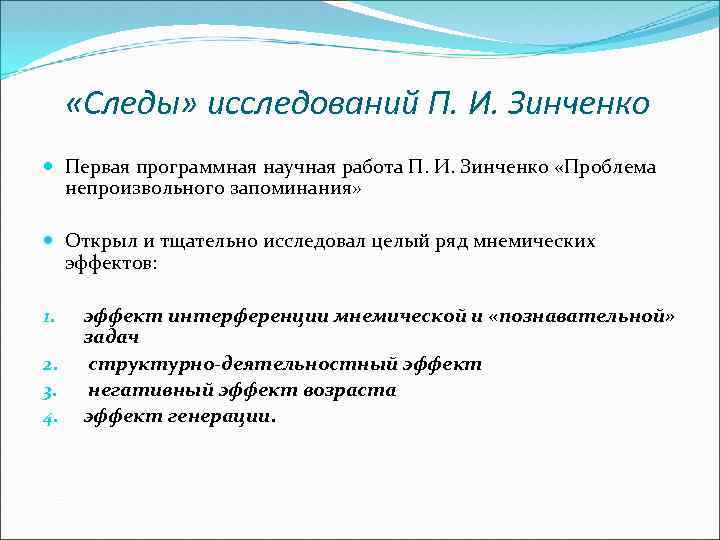 «Следы» исследований П. И. Зинченко

Первая программная научная работа П. И. Зинченко «Проблема непроизвольного запоминания»

Открыл и тщательно исследовал целый ряд мнемических эффектов:

1. эффект интерференции мнемической и «познавательной» задач
2. структурно-деятельностный эффект
3. негативный эффект возраста
4. эффект генерации.